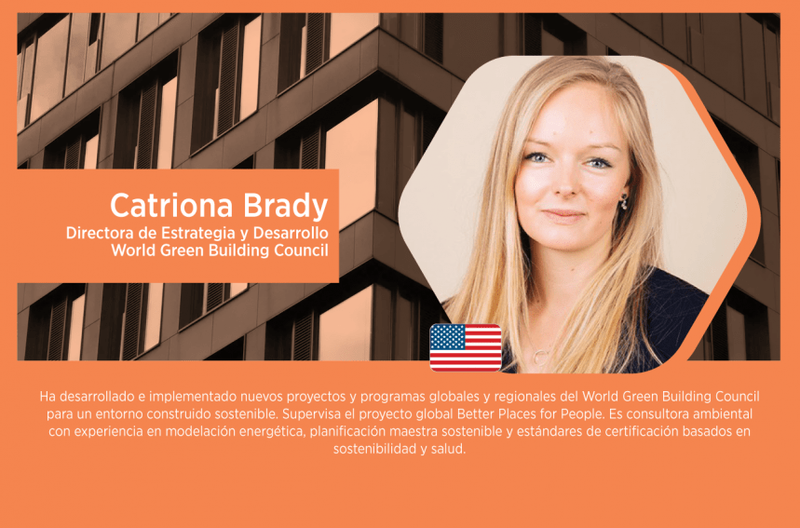 Catriona Brady
Directora de Estrategia y Desarrollo
World Green Building Council

Ha desarrollado e implementado nuevos proyectos y programas globales y regionales del World Green Building Council para un entorno construido sostenible. Supervisa el proyecto global Better Places for People. Es consultora ambiental con experiencia en modelación energética, planificación maestra sostenible y estándares de certificación basados en sostenibilidad y salud.